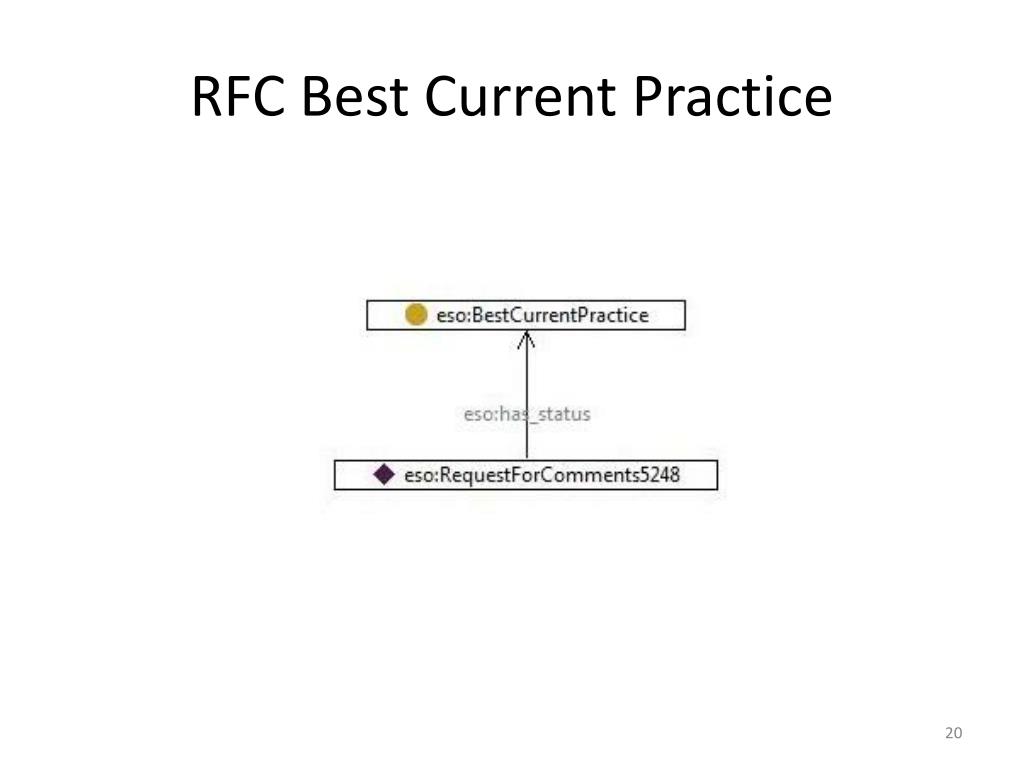 RFC Best Current Practice

eso:BestCurrentPractice

eso:has_status

eso:RequestForComments5248

20